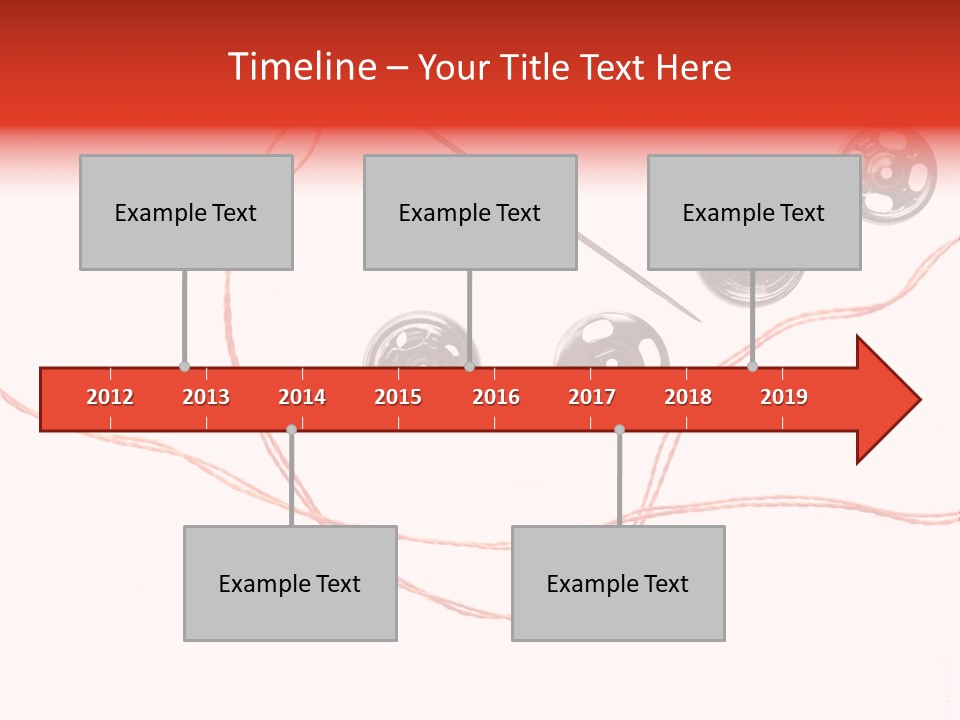 Timeline – Your Title Text Here

Example Text

Example Text

Example Text

2012 2013 2014 2015 2016 2017 2018 2019

Example Text

Example Text